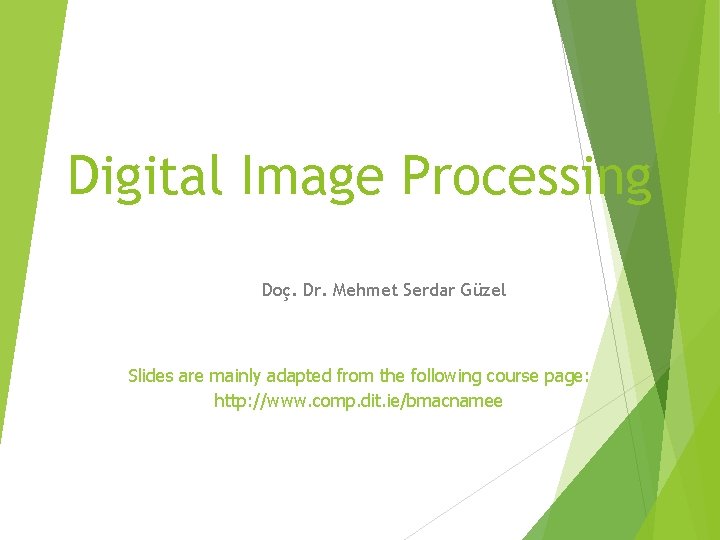 Digital Image Processing

Doç. Dr. Mehmet Serdar Güzel

Slides are mainly adapted from the following course page: http://www.comp.dit.ie/bmacnamee